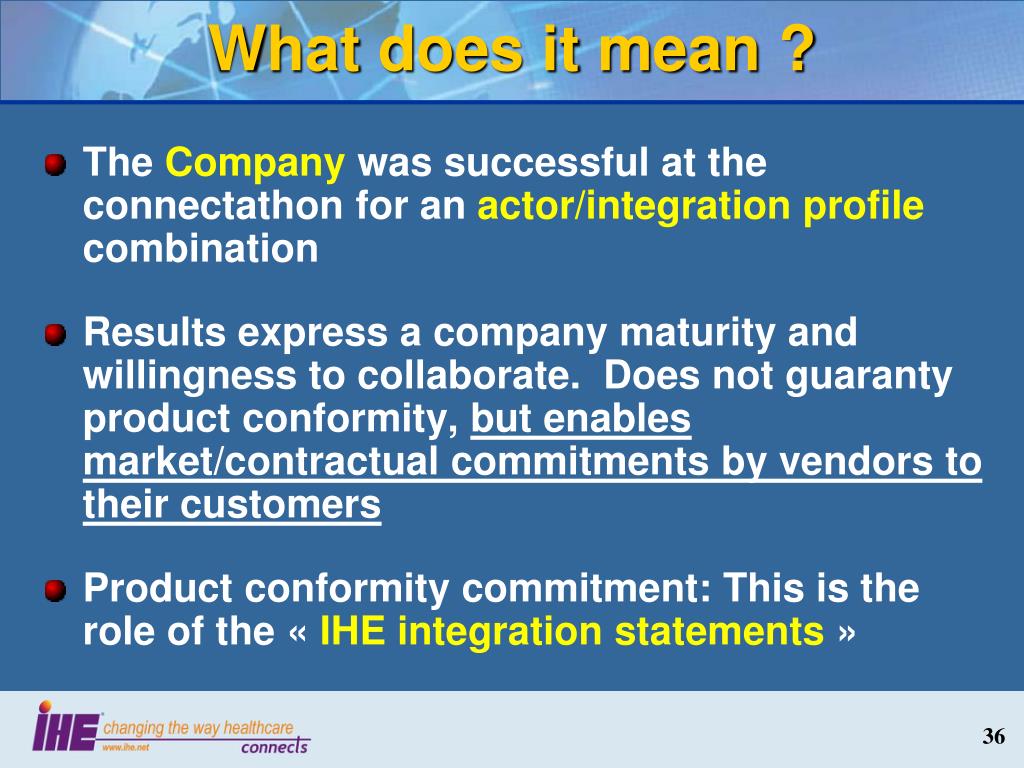 What does it mean ?

The Company was successful at the connectathon for an actor/integration profile combination

Results express a company maturity and willingness to collaborate. Does not guaranty product conformity, but enables market/contractual commitments by vendors to their customers

Product conformity commitment: This is the role of the « IHE integration statements »

IHE changing the way healthcare connects
www.ihe.net

36